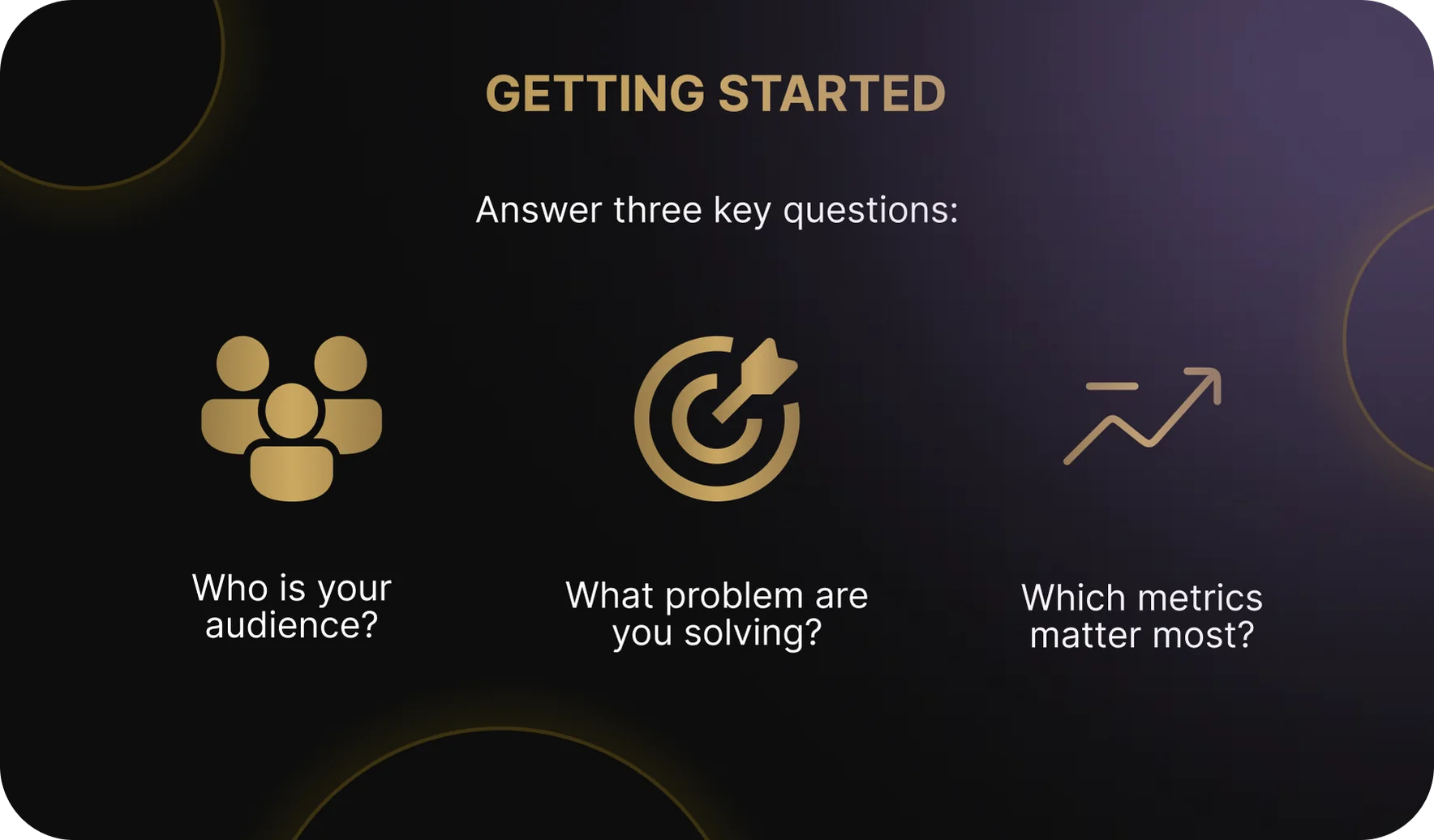 GETTING STARTED

Answer three key questions:

Who is your audience?

What problem are you solving?

Which metrics matter most?